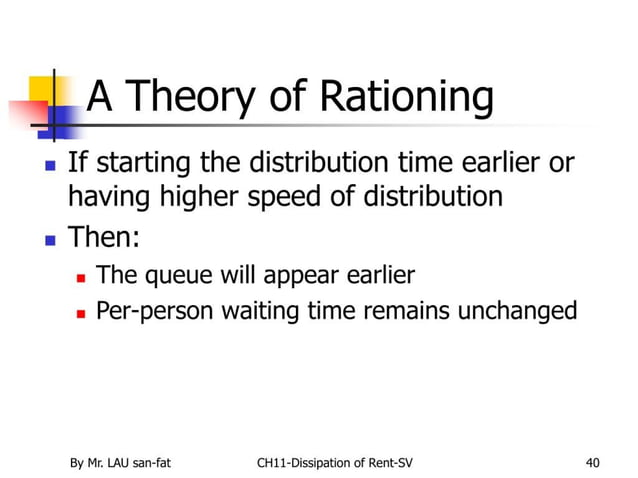 A Theory of Rationing

If starting the distribution time earlier or having higher speed of distribution

Then:

The queue will appear earlier

Per-person waiting time remains unchanged

By Mr. LAU san-fat

CH11-Dissipation of Rent-SV

40